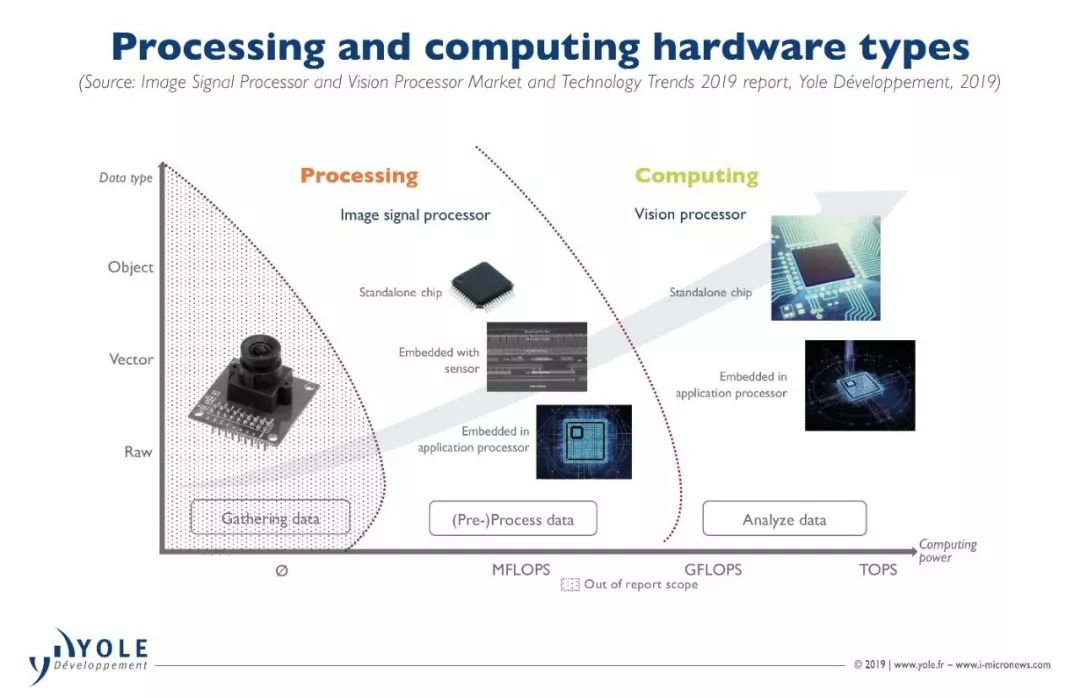 Processing and computing hardware types

(Source: Image Signal Processor and Vision Processor Market and Technology Trends 2019 report, Yole Développement, 2019)

Data type

Object

Vector

Raw

Processing

Image signal processor

Standalone chip

Embedded with sensor

Embedded in application processor

Computing

Vision processor

Standalone chip

Embedded in application processor

Gathering data

(Pre-)Process data

Analyze data

Computing power

∅

MFLOPS

GFLOPS

TOPS

Out of report scope

YOLE Développement

© 2019 | www.yole.fr – www.i-micronews.com